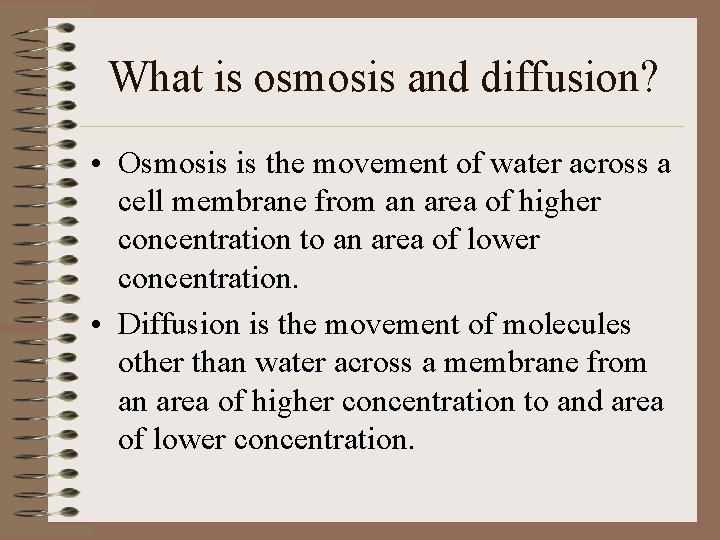 What is osmosis and diffusion?

• Osmosis is the movement of water across a cell membrane from an area of higher concentration to an area of lower concentration.

• Diffusion is the movement of molecules other than water across a membrane from an area of higher concentration to and area of lower concentration.